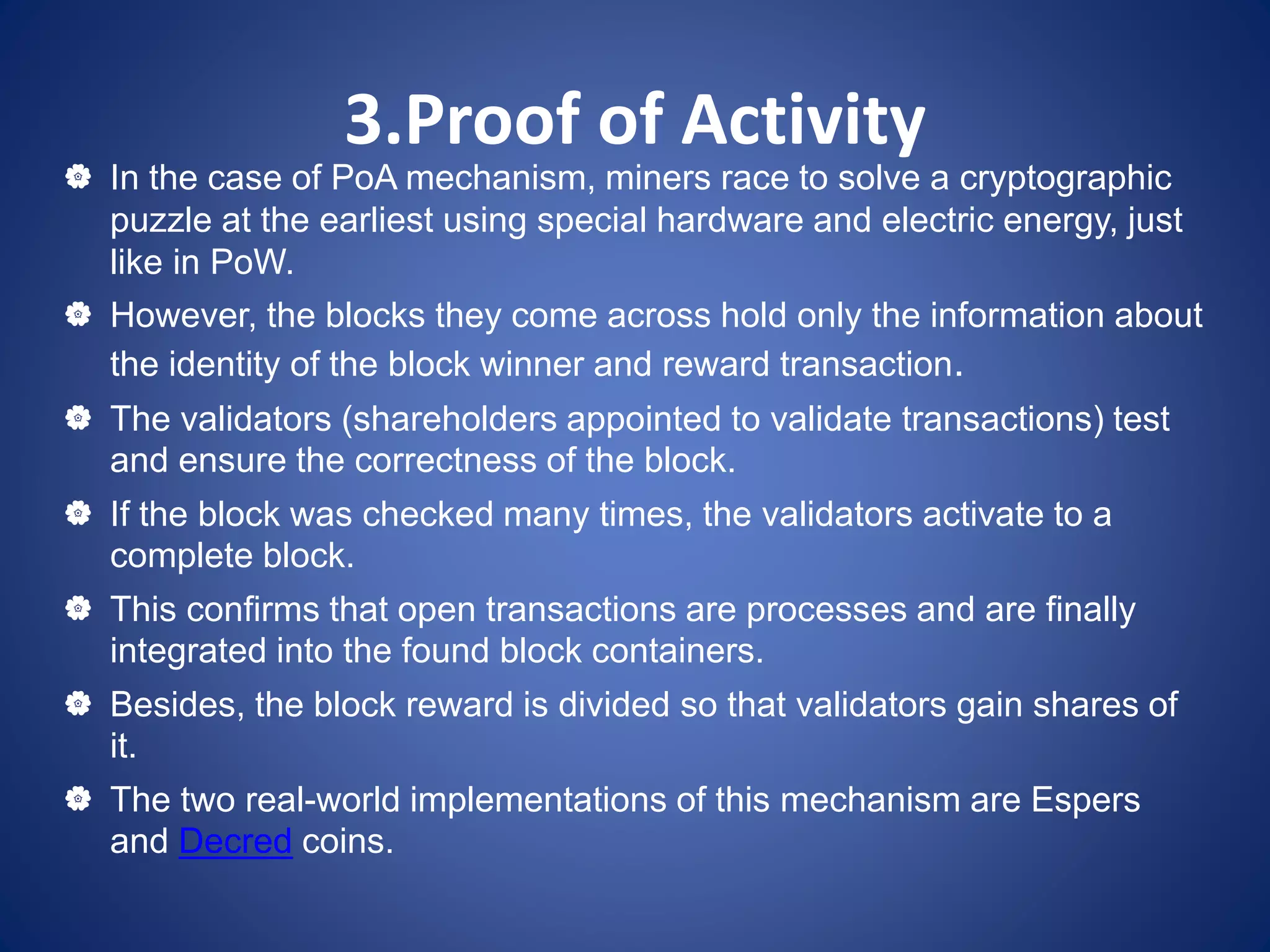 3.Proof of Activity

In the case of PoA mechanism, miners race to solve a cryptographic puzzle at the earliest using special hardware and electric energy, just like in PoW.

However, the blocks they come across hold only the information about the identity of the block winner and reward transaction.

The validators (shareholders appointed to validate transactions) test and ensure the correctness of the block.

If the block was checked many times, the validators activate to a complete block.

This confirms that open transactions are processes and are finally integrated into the found block containers.

Besides, the block reward is divided so that validators gain shares of it.

The two real-world implementations of this mechanism are Espers and Decred coins.